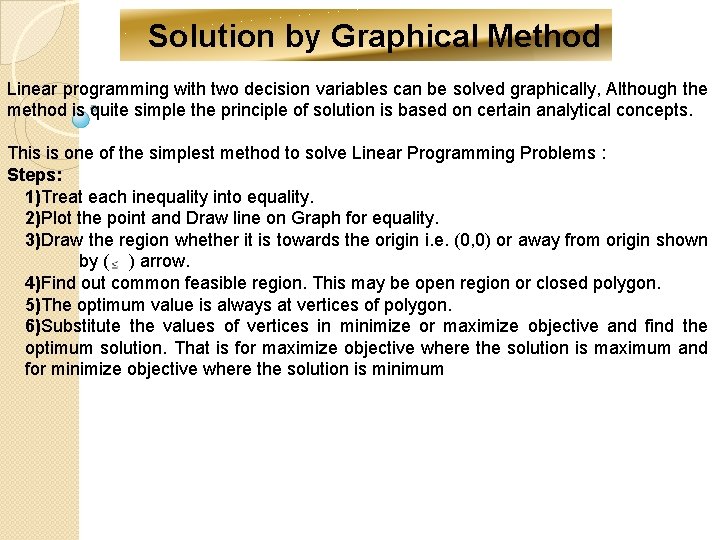 Solution by Graphical Method

Linear programming with two decision variables can be solved graphically, Although the method is quite simple the principle of solution is based on certain analytical concepts.

This is one of the simplest method to solve Linear Programming Problems :
Steps:
1)Treat each inequality into equality.
2)Plot the point and Draw line on Graph for equality.
3)Draw the region whether it is towards the origin i.e. (0,0) or away from origin shown by ($\leq$ ) arrow.
4)Find out common feasible region. This may be open region or closed polygon.
5)The optimum value is always at vertices of polygon.
6)Substitute the values of vertices in minimize or maximize objective and find the optimum solution. That is for maximize objective where the solution is maximum and for minimize objective where the solution is minimum